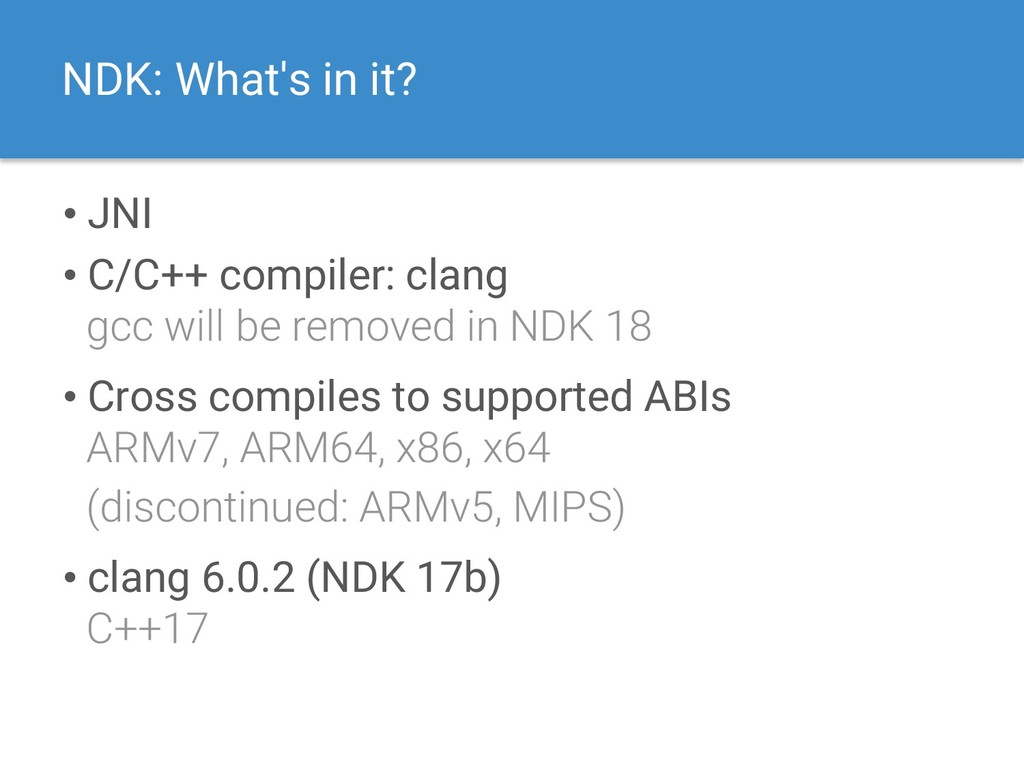 NDK: What's in it?

• JNI

• C/C++ compiler: clang
gcc will be removed in NDK 18

• Cross compiles to supported ABIs
ARMv7, ARM64, x86, x64
(discontinued: ARMv5, MIPS)

• clang 6.0.2 (NDK 17b)
C++17